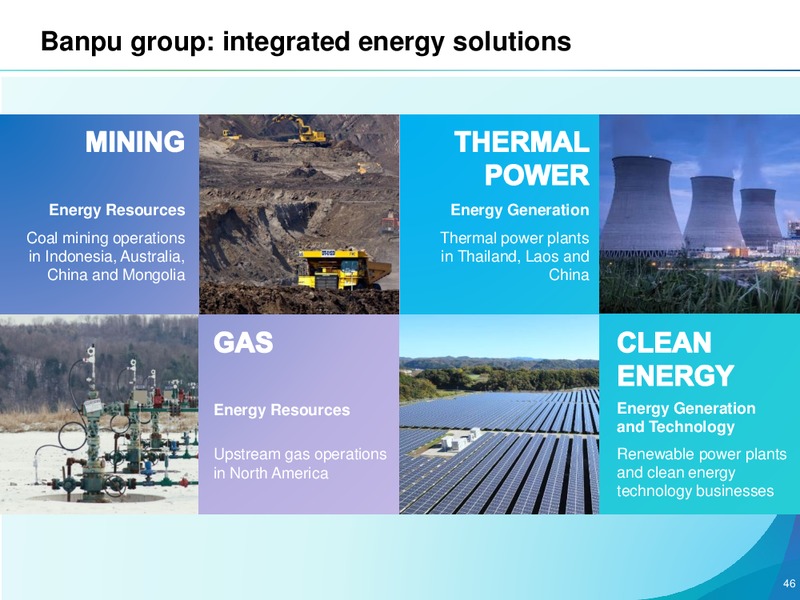 Banpu group: integrated energy solutions

MINING

Energy Resources

Coal mining operations in Indonesia, Australia, China and Mongolia

THERMAL POWER

Energy Generation

Thermal power plants in Thailand, Laos and China

GAS

Energy Resources

Upstream gas operations in North America

CLEAN ENERGY

Energy Generation and Technology

Renewable power plants and clean energy technology businesses

46